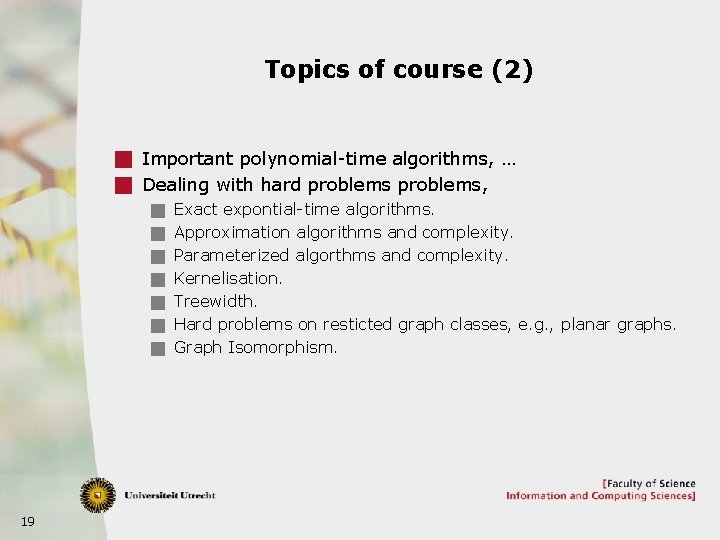 Topics of course (2)

Important polynomial-time algorithms, …
Dealing with hard problems problems,
Exact expontial-time algorithms.
Approximation algorithms and complexity.
Parameterized algorthms and complexity.
Kernelisation.
Treewidth.
Hard problems on resticted graph classes, e.g., planar graphs.
Graph Isomorphism.

Universiteit Utrecht

[Faculty of Science
Information and Computing Sciences]

19